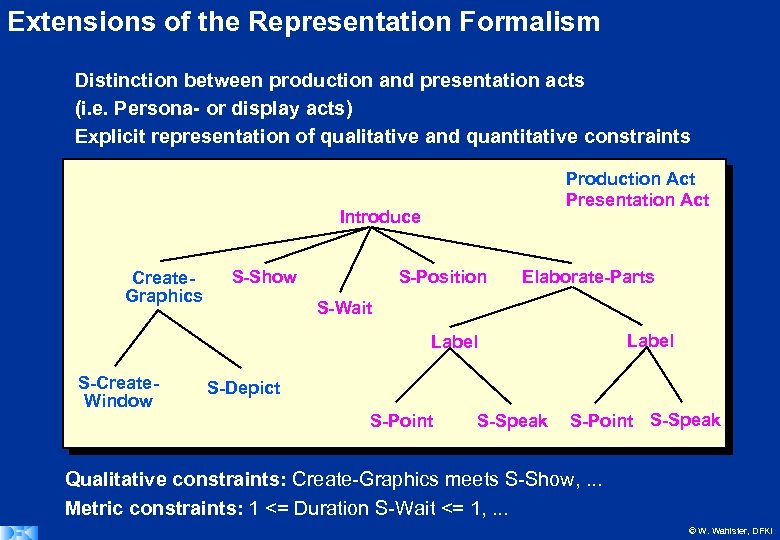 Extensions of the Representation Formalism

Distinction between production and presentation acts (i.e. Persona- or display acts)

Explicit representation of qualitative and quantitative constraints

Production Act
Presentation Act

Introduce

Create-Graphics
S-Show
S-Wait
S-Position
Elaborate-Parts

S-Create-Window
S-Depict

Label
Label

S-Point
S-Speak
S-Point
S-Speak

Qualitative constraints: Create-Graphics meets S-Show, ...

Metric constraints: 1 <= Duration S-Wait <= 1, ...

DFKI

© W. Wahlster, DFKI